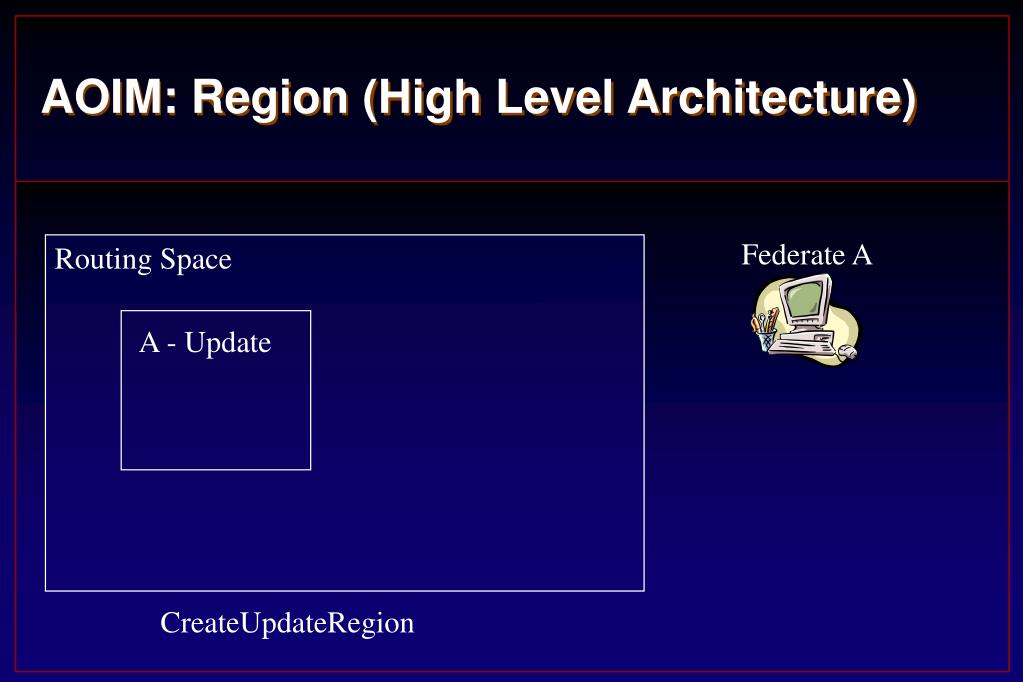 AOIM: Region (High Level Architecture)

Routing Space

A - Update

Federate A

CreateUpdateRegion